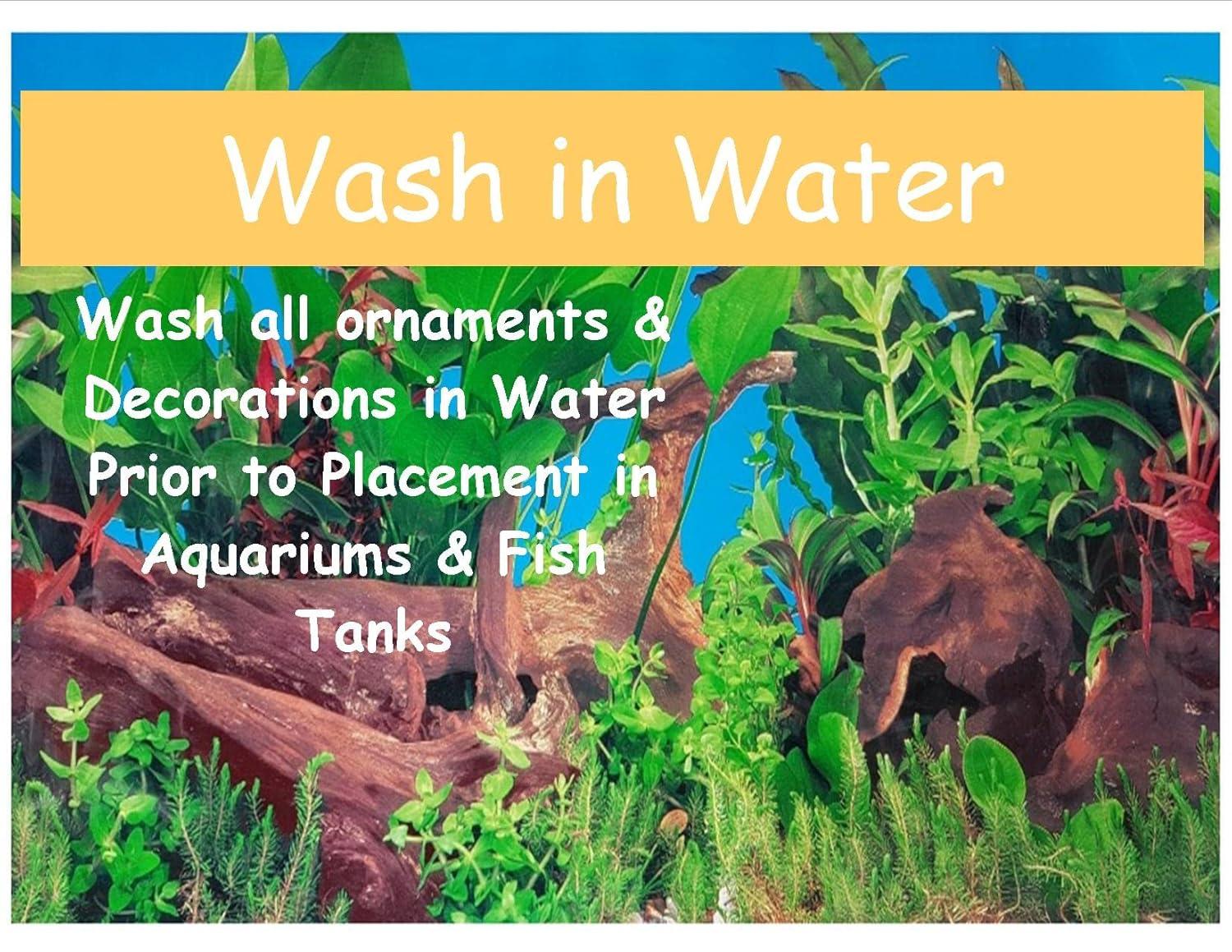 Wash in Water

Wash all ornaments & Decorations in Water Prior to Placement in Aquariums & Fish Tanks